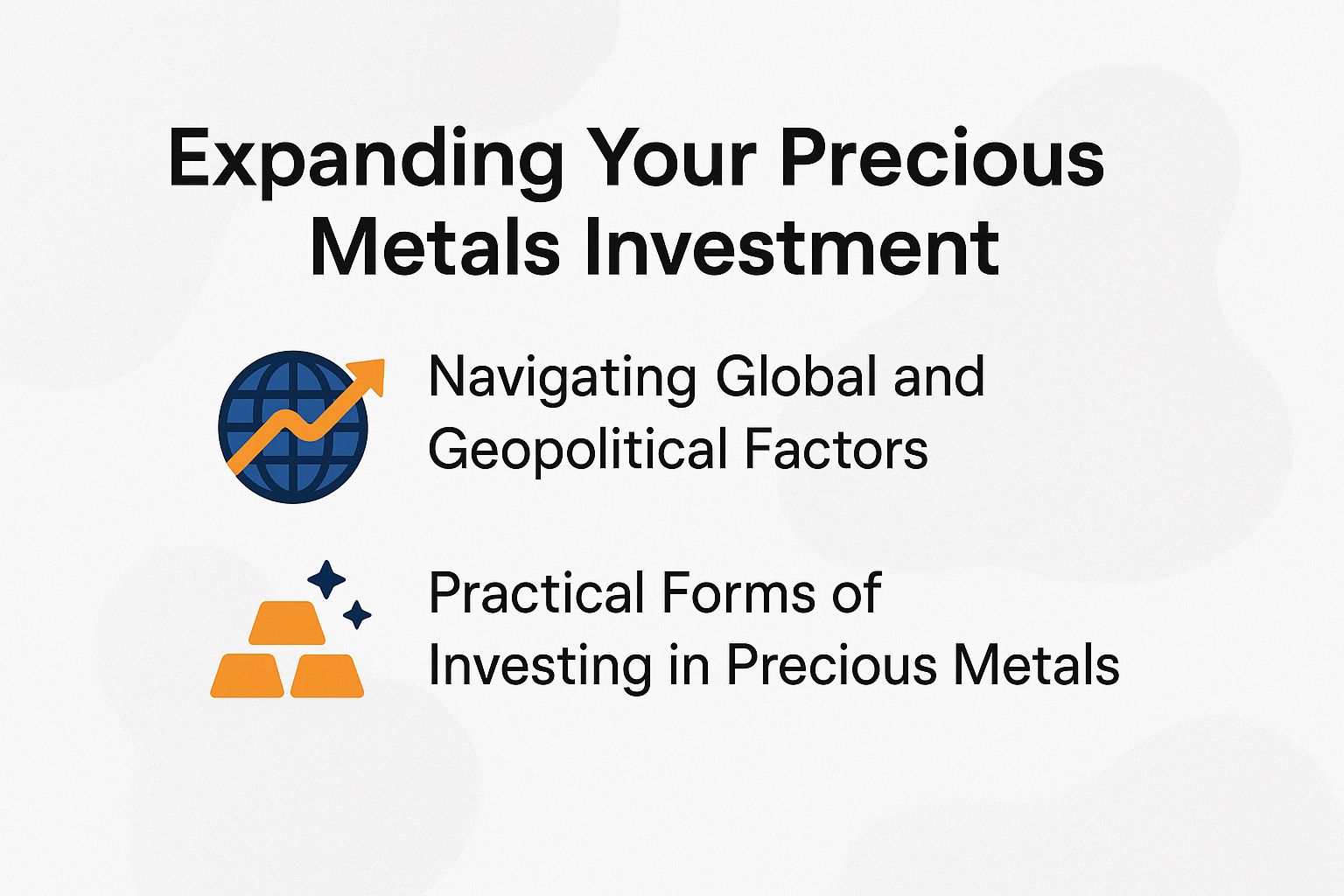 Expanding Your Precious Metals Investment

Navigating Global and Geopolitical Factors

Practical Forms of Investing in Precious Metals